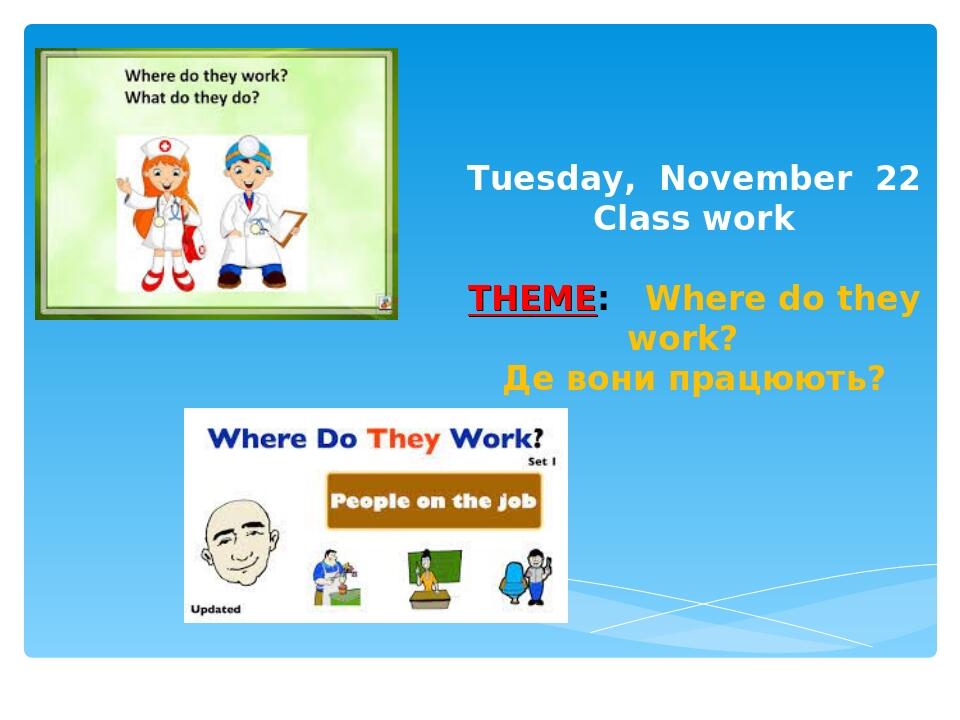 Where do they work?
What do they do?

Tuesday, November 22
Class work

THEME: Where do they work?
Де вони працюють?

Where Do They Work?
Set 1
People on the job
Updated